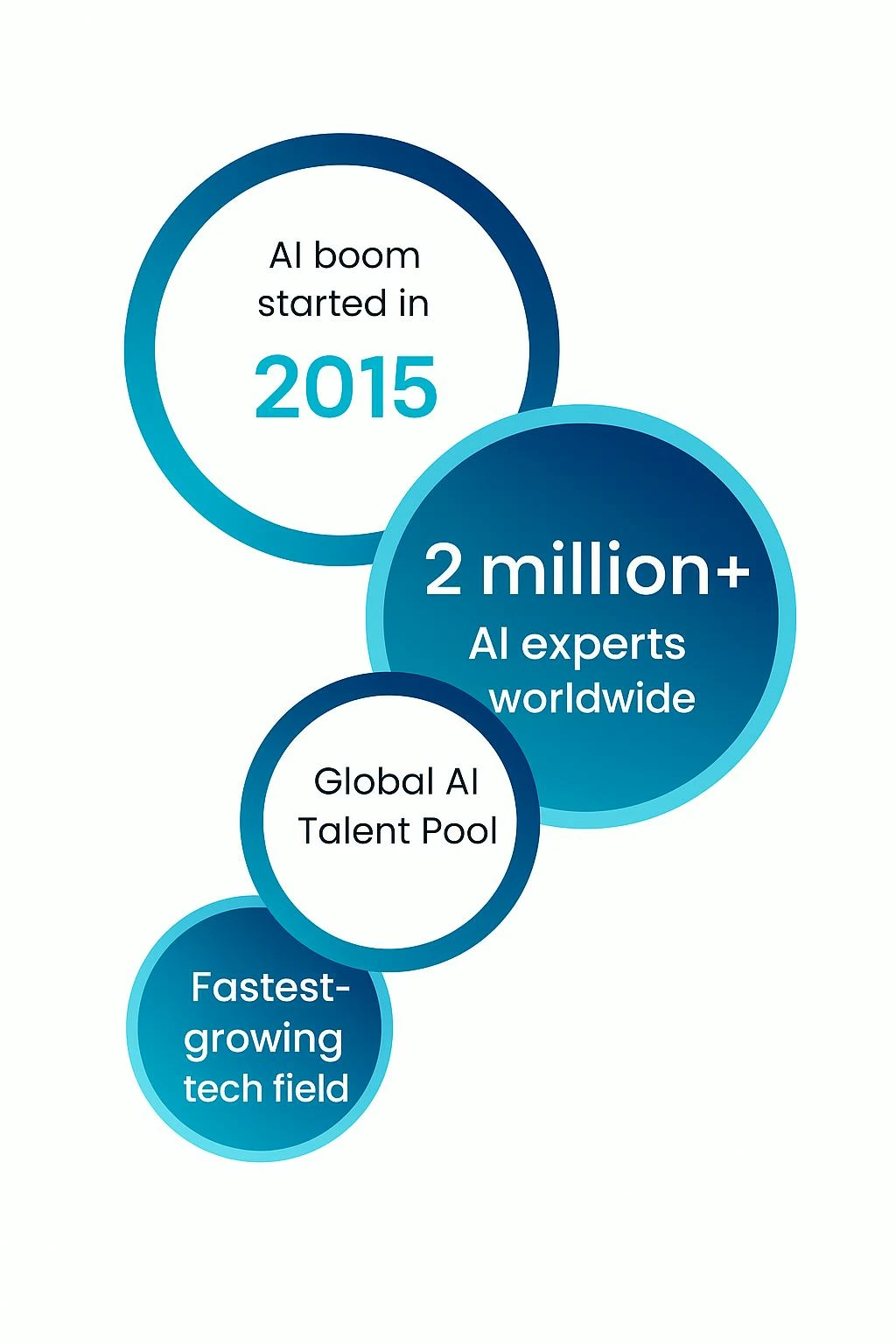 AI boom started in

2015

2 million+

AI experts worldwide

Global AI Talent Pool

Fastest-growing tech field